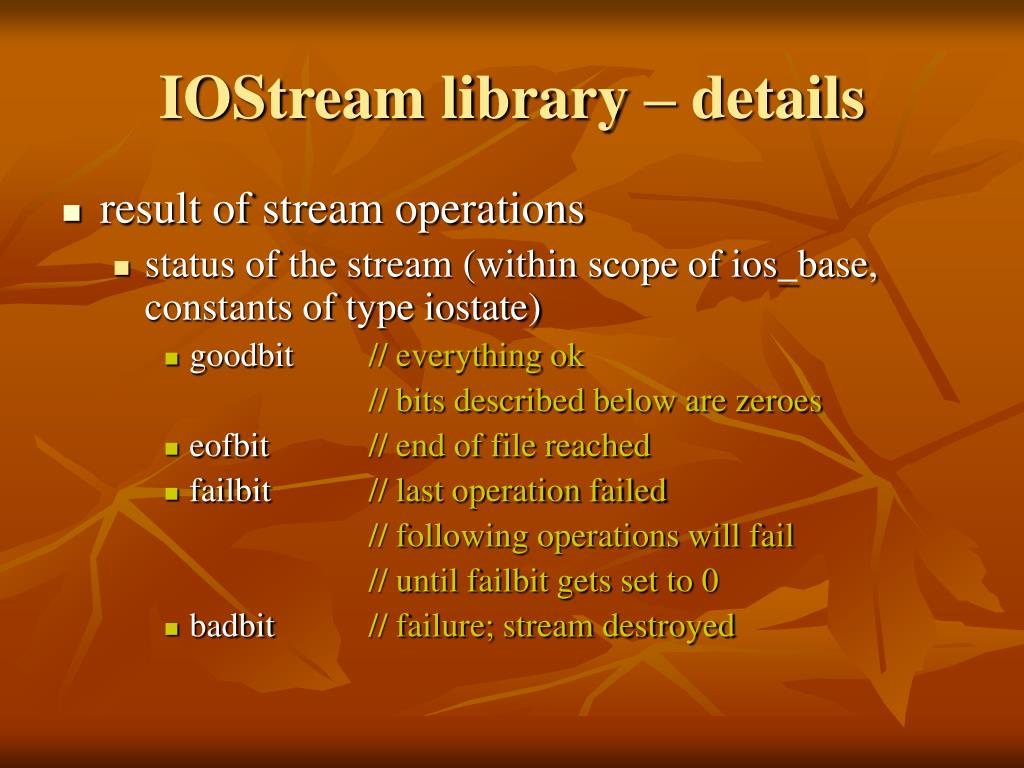 IOStream library – details

- result of stream operations
  - status of the stream (within scope of ios_base, constants of type iostate)
    - goodbit // everything ok
      // bits described below are zeroes
    - eofbit // end of file reached
    - failbit // last operation failed
      // following operations will fail
      // until failbit gets set to 0
    - badbit // failure; stream destroyed